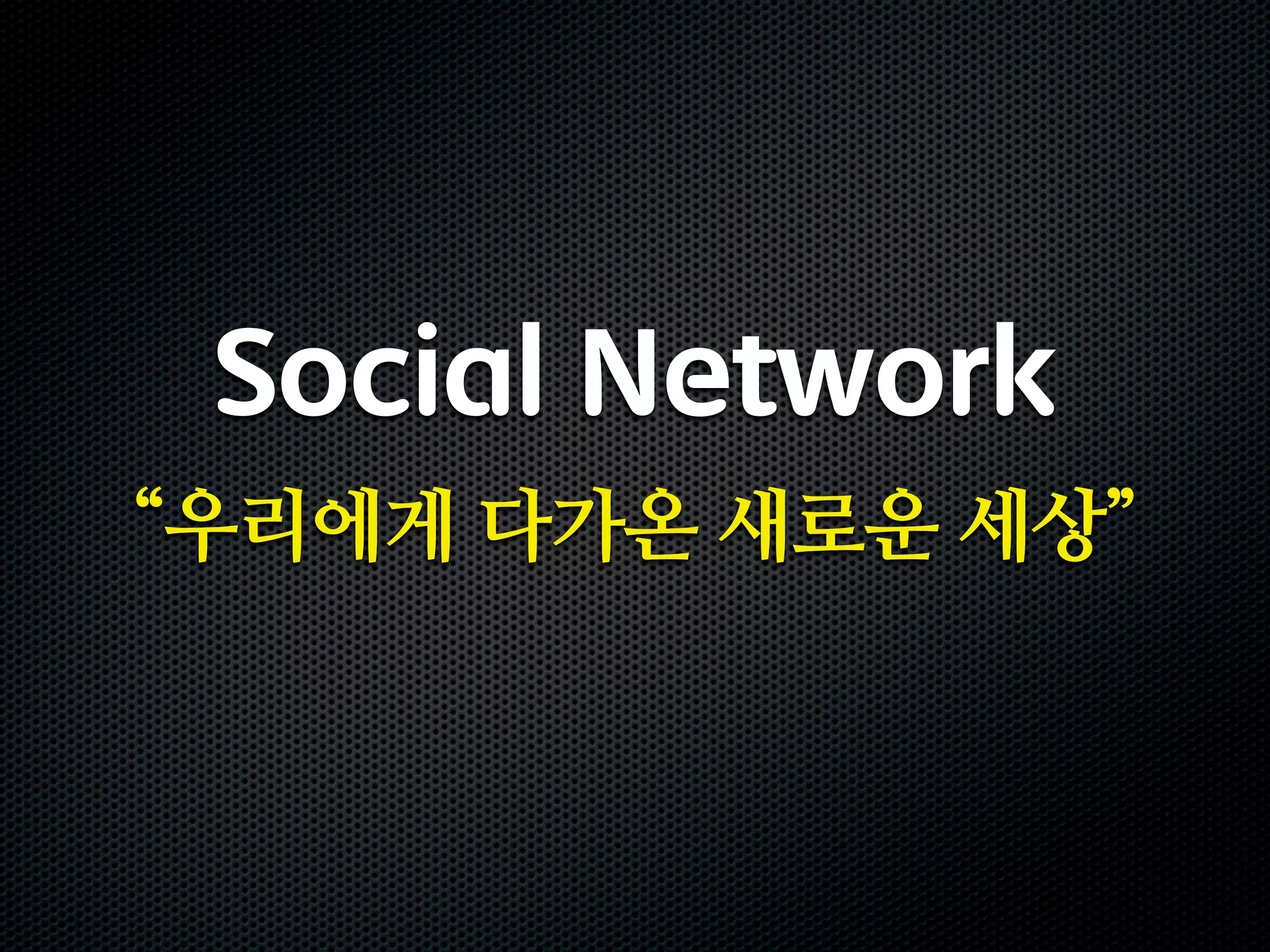 Social Network

“우리에게 다가온 새로운 세상”